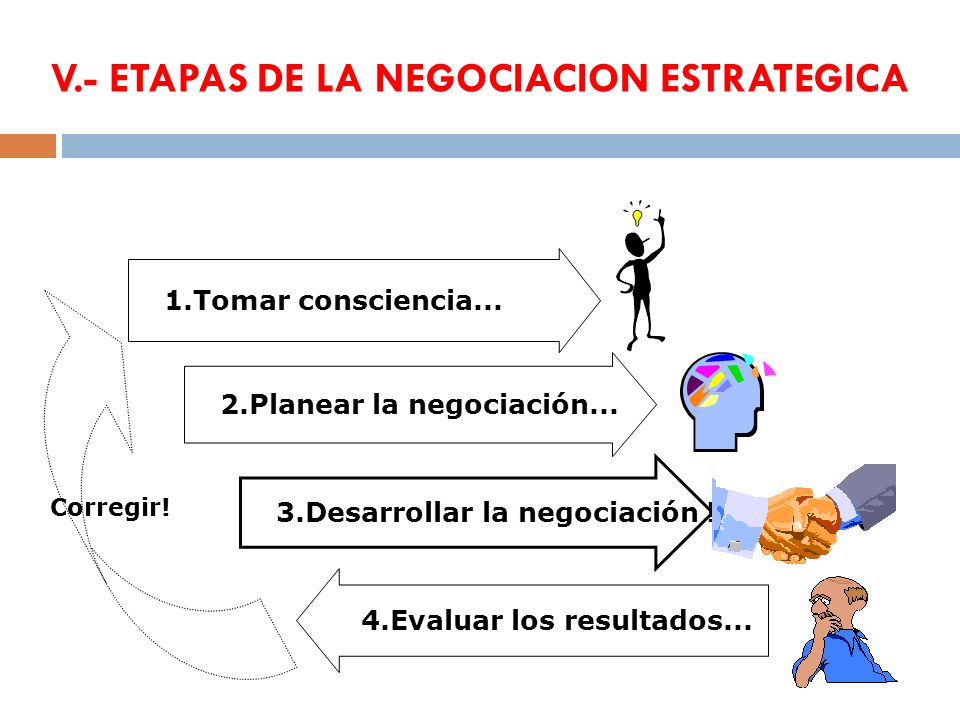 V.- ETAPAS DE LA NEGOCIACION ESTRATEGICA

1.Tomar consciencia...

2.Planear la negociación...

Corregir!

3.Desarrollar la negociación.

4.Evaluar los resultados...